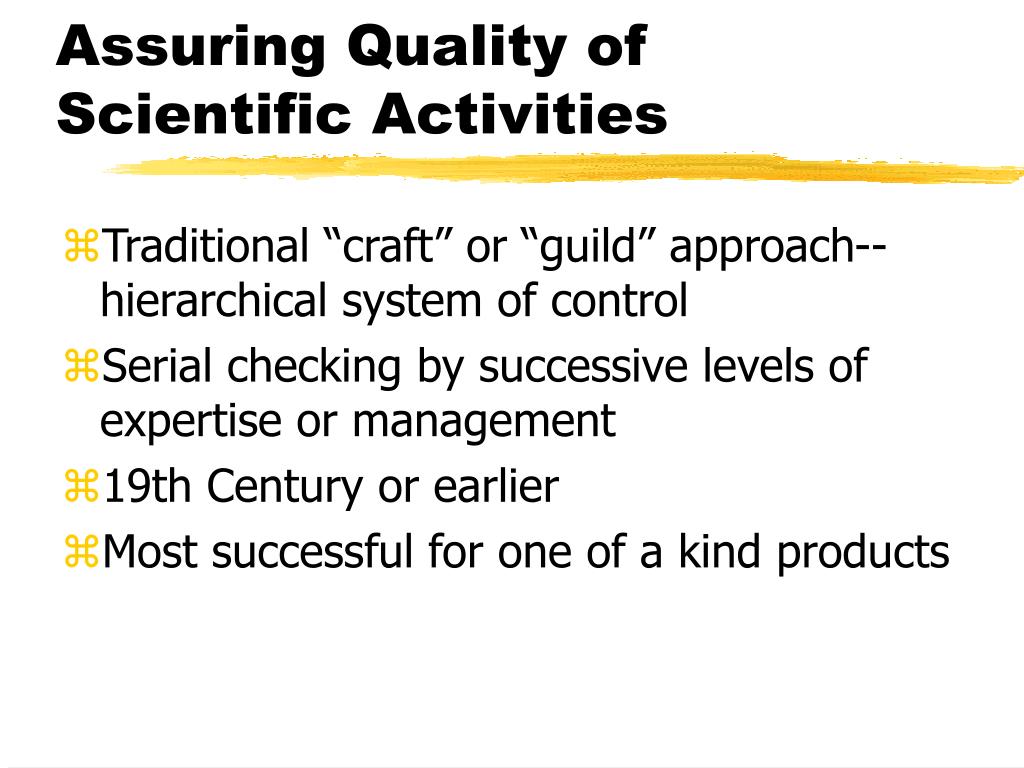 Assuring Quality of Scientific Activities

⌘Traditional “craft” or “guild” approach--hierarchical system of control

⌘Serial checking by successive levels of expertise or management

⌘19th Century or earlier

⌘Most successful for one of a kind products